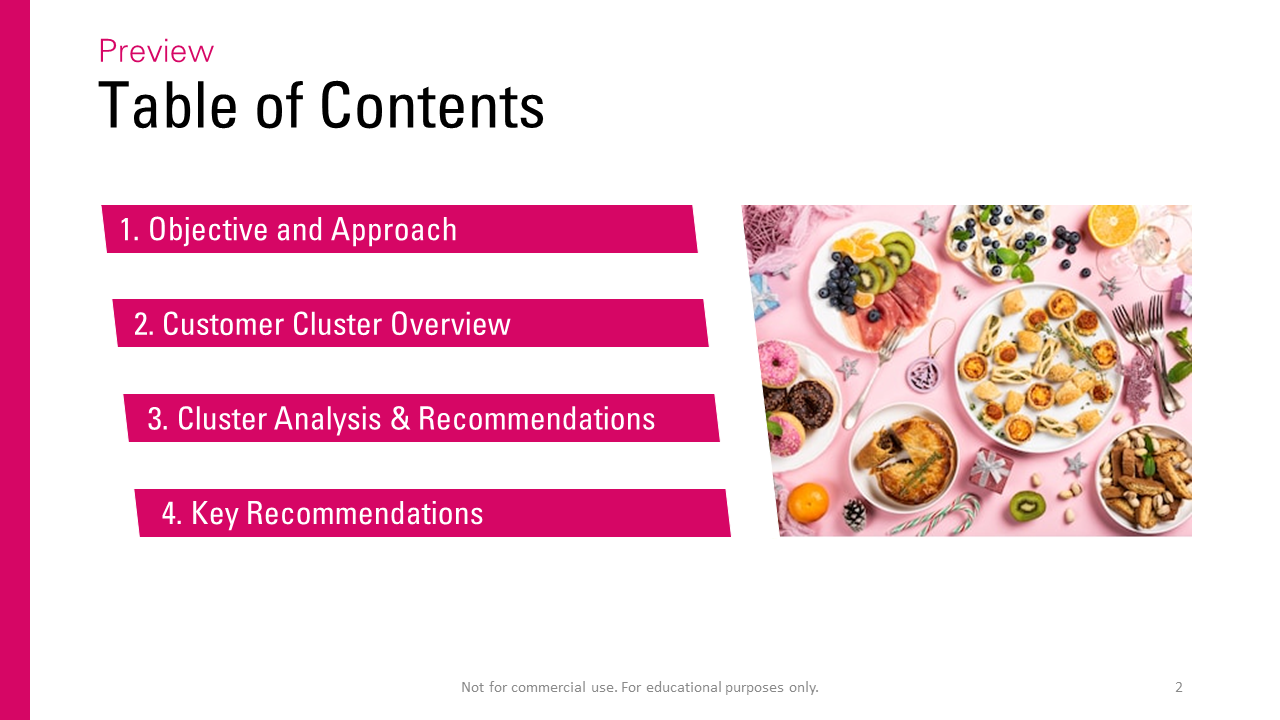 Preview
Table of Contents

1. Objective and Approach

2. Customer Cluster Overview

3. Cluster Analysis & Recommendations

4. Key Recommendations

Not for commercial use. For educational purposes only.

2